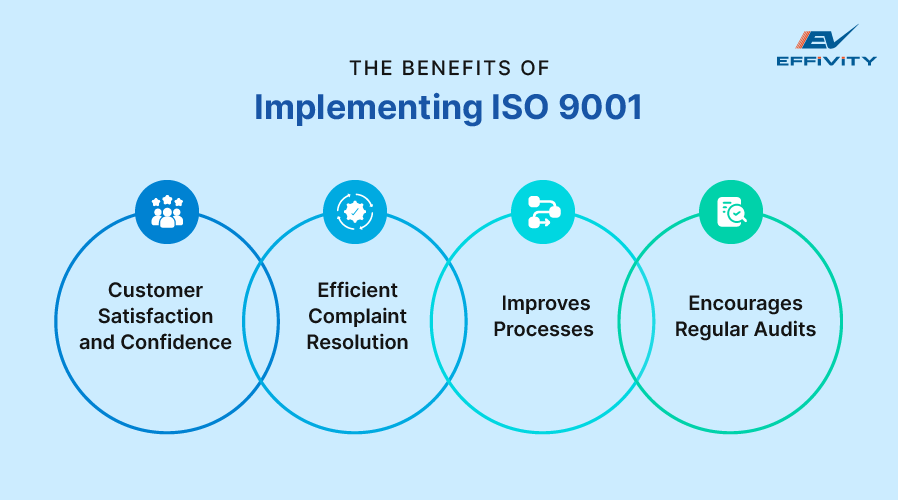 EV
EFFIVITY

THE BENEFITS OF
Implementing ISO 9001

Customer Satisfaction and Confidence

Efficient Complaint Resolution

Improves Processes

Encourages Regular Audits